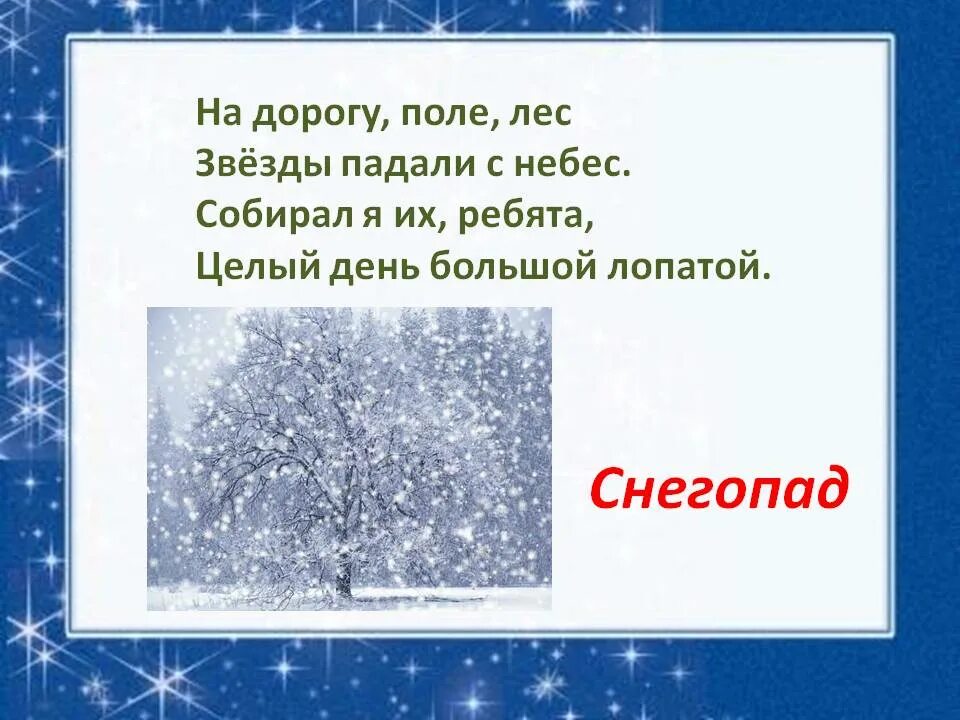 На дорогу, поле, лес
Звёзды падали с небес.
Собирал я их, ребята,
Целый день большой лопатой.

Снегопад